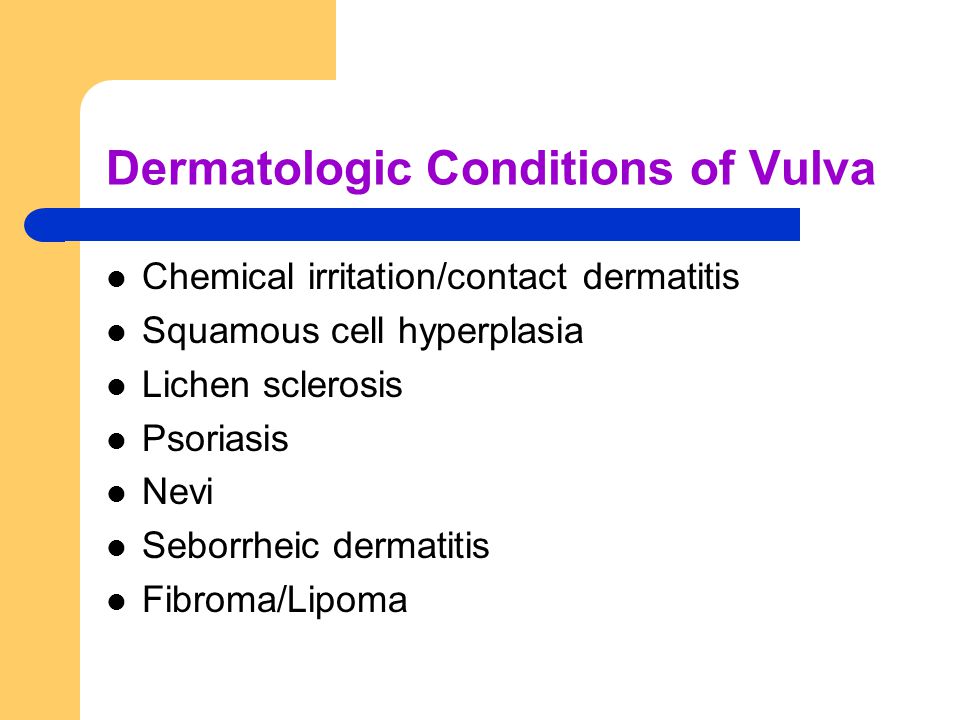 Dermatologic Conditions of Vulva

- Chemical irritation/contact dermatitis
- Squamous cell hyperplasia
- Lichen sclerosis
- Psoriasis
- Nevi
- Seborrheic dermatitis
- Fibroma/Lipoma